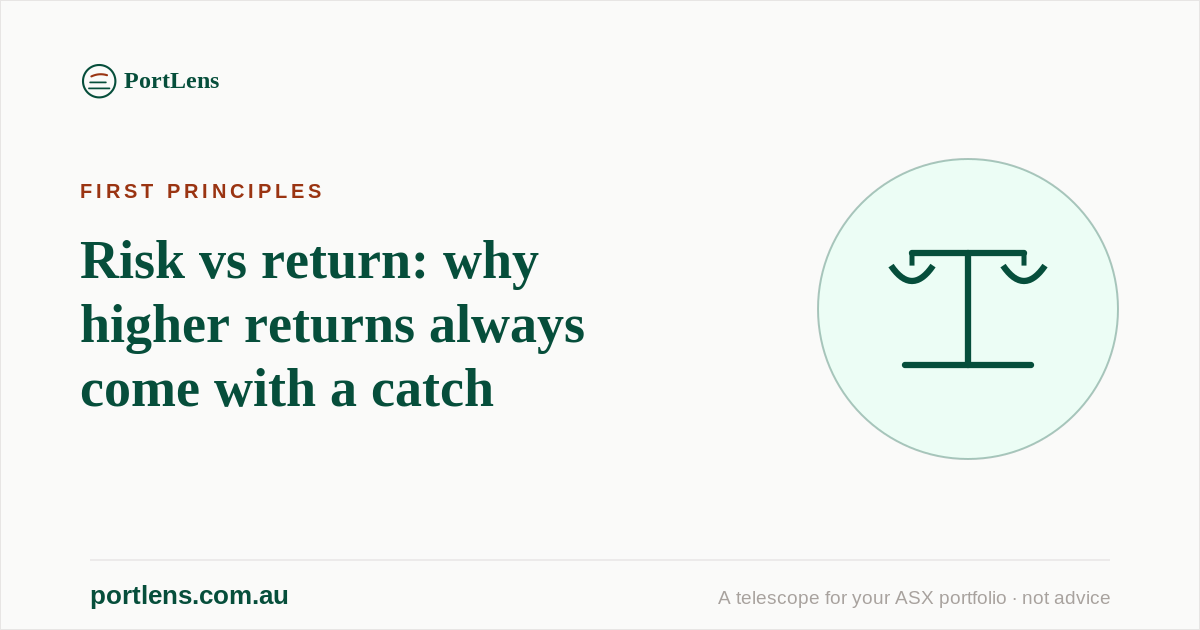 PortLens

FIRST PRINCIPLES

Risk vs return: why higher returns always come with a catch

portlens.com.au

A telescope for your ASX portfolio · not advice